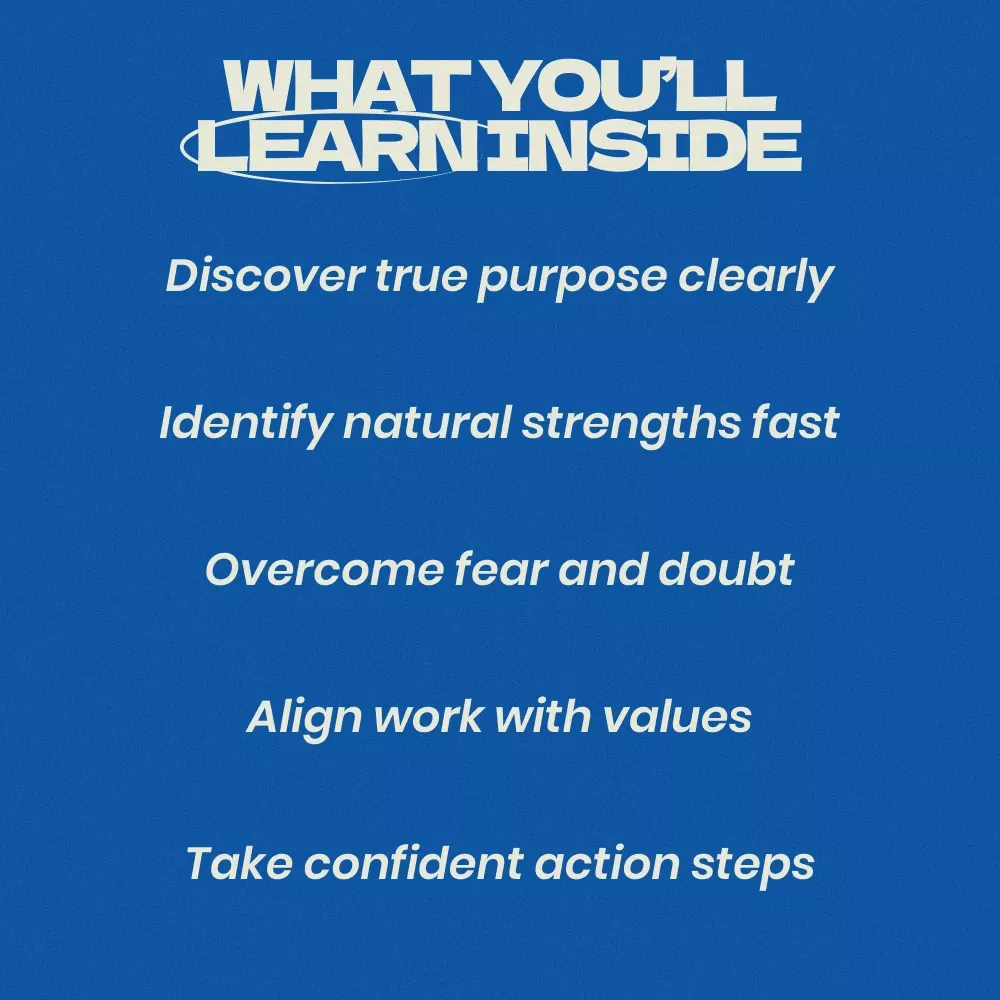 WHAT YOU'LL LEARN INSIDE

Discover true purpose clearly

Identify natural strengths fast

Overcome fear and doubt

Align work with values

Take confident action steps